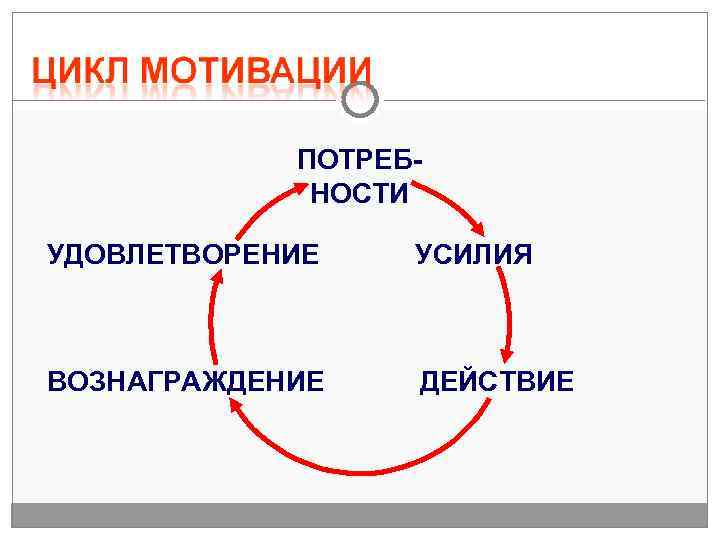 ЦИКЛ МОТИВАЦИИ

ПОТРЕБНОСТИ

УСИЛИЯ

ДЕЙСТВИЕ

ВОЗНАГРАЖДЕНИЕ

УДОВЛЕТВОРЕНИЕ